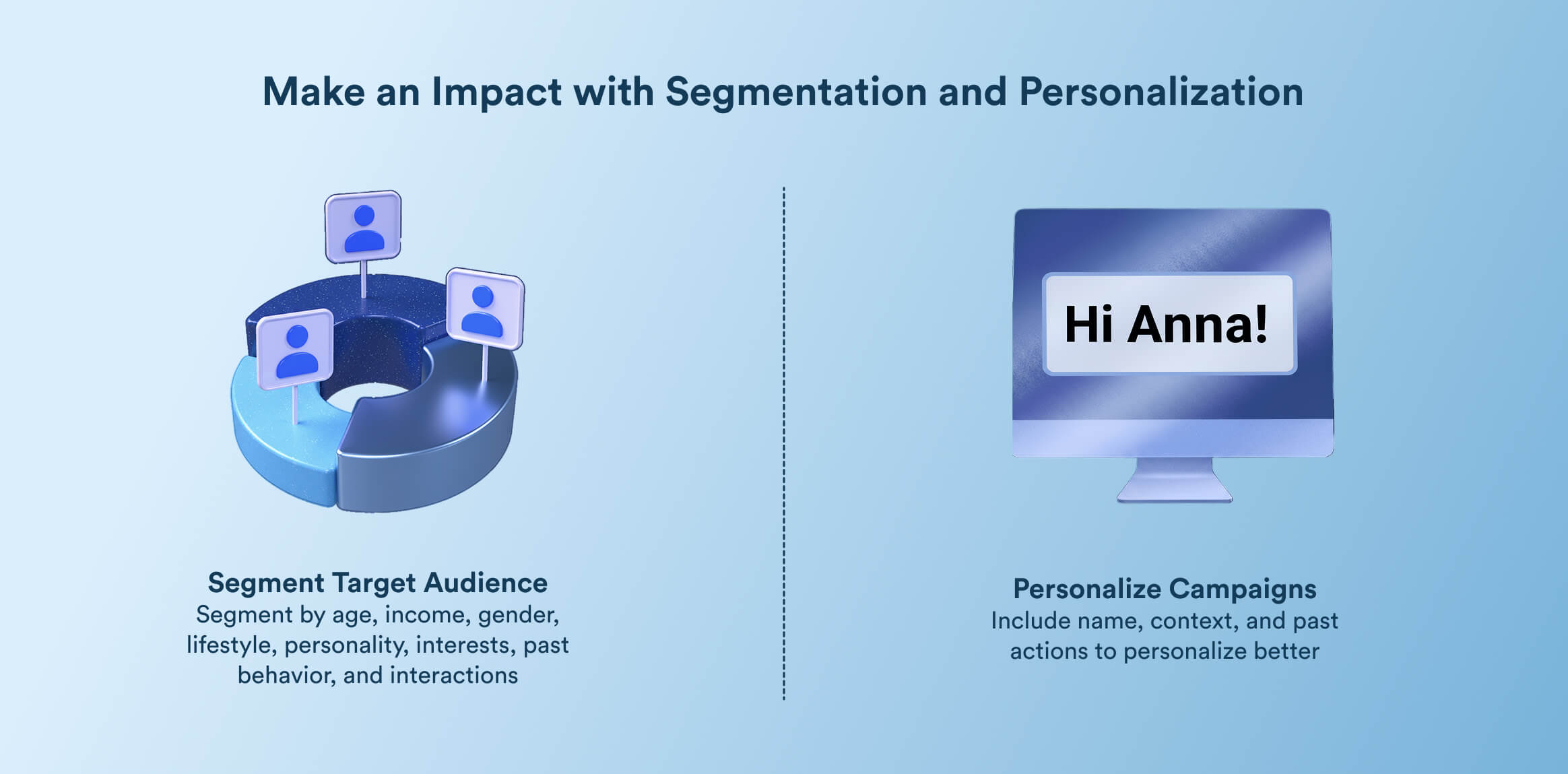 Make an Impact with Segmentation and Personalization

Segment Target Audience
Segment by age, income, gender, lifestyle, personality, interests, past behavior, and interactions

Hi Anna!

Personalize Campaigns
Include name, context, and past actions to personalize better